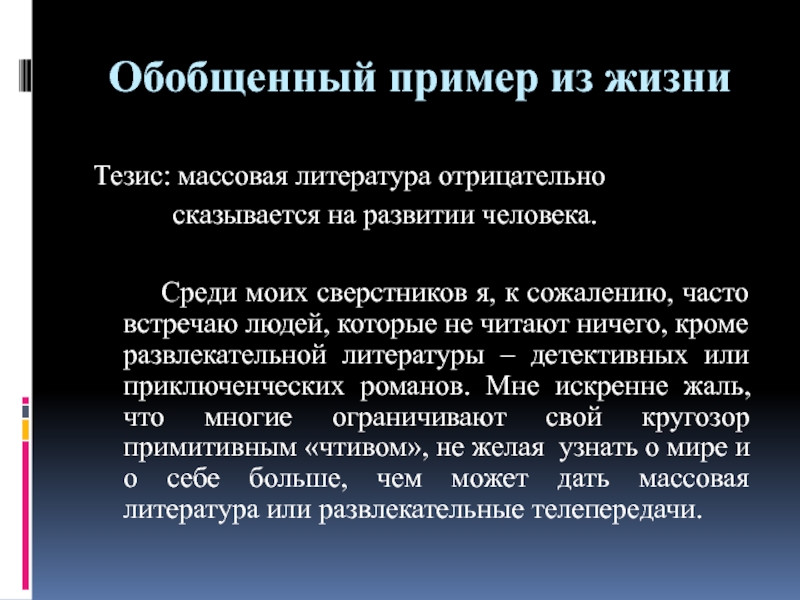 Обобщенный пример из жизни

Тезис: массовая литература отрицательно сказывается на развитии человека.

Среди моих сверстников я, к сожалению, часто встречаю людей, которые не читают ничего, кроме развлекательной литературы – детективных или приключенческих романов. Мне искренне жаль, что многие ограничивают свой кругозор примитивным «чтивом», не желая узнать о мире и о себе больше, чем может дать массовая литература или развлекательные телепередачи.